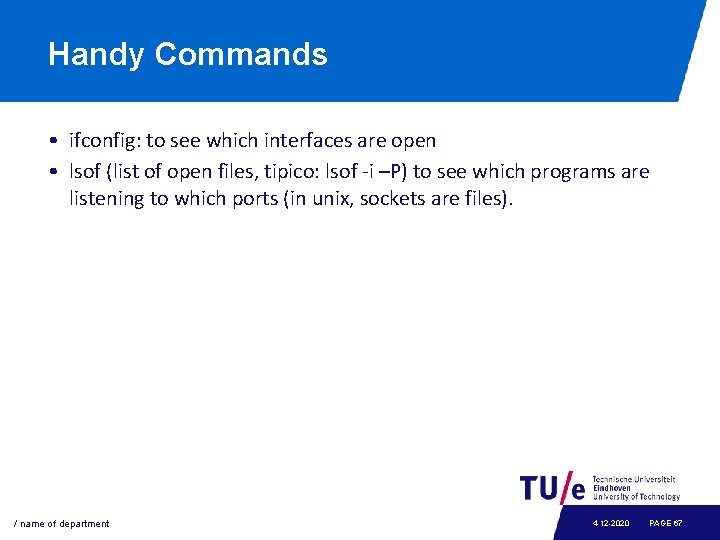 Handy Commands

• ifconfig: to see which interfaces are open
• lsof (list of open files, tipico: lsof -i –P) to see which programs are listening to which ports (in unix, sockets are files).

TU/e Technische Universiteit Eindhoven University of Technology

/ name of department

4-12-2020 PAGE 67